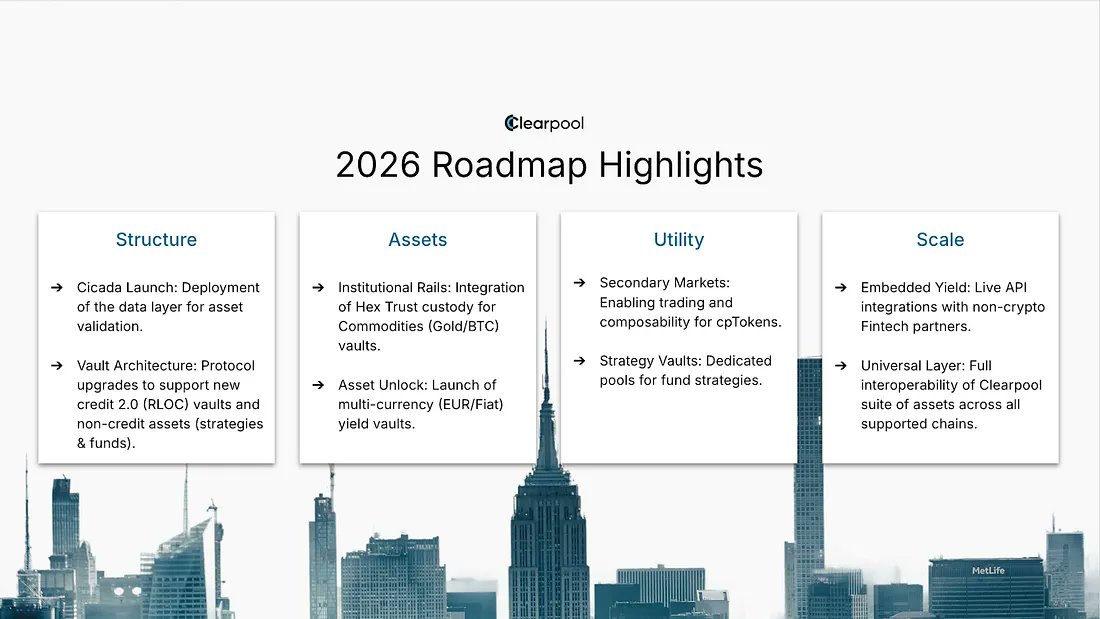 Clearpool

2026 Roadmap Highlights

Structure

➔ Cicada Launch: Deployment of the data layer for asset validation.

➔ Vault Architecture: Protocol upgrades to support new credit 2.0 (RLOC) vaults and non-credit assets (strategies & funds).

Assets

➔ Institutional Rails: Integration of Hex Trust custody for Commodities (Gold/BTC) vaults.

➔ Asset Unlock: Launch of multi-currency (EUR/Fiat) yield vaults.

Utility

➔ Secondary Markets: Enabling trading and composability for cpTokens.

➔ Strategy Vaults: Dedicated pools for fund strategies.

Scale

➔ Embedded Yield: Live API integrations with non-crypto Fintech partners.

➔ Universal Layer: Full interoperability of Clearpool suite of assets across all supported chains.

MetLife